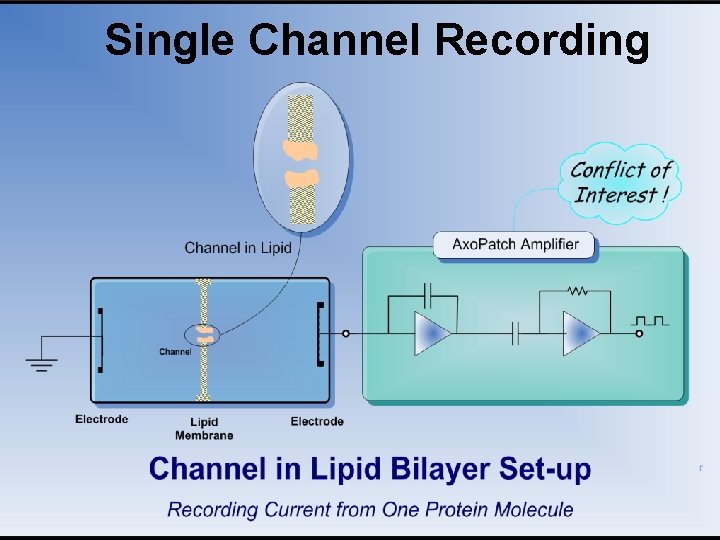 Single Channel Recording

Conflict of Interest !

Channel in Lipid

AxoPatch Amplifier

Channel

Electrode

Lipid
Membrane

Electrode

Channel in Lipid Bilayer Set-up

Recording Current from One Protein Molecule